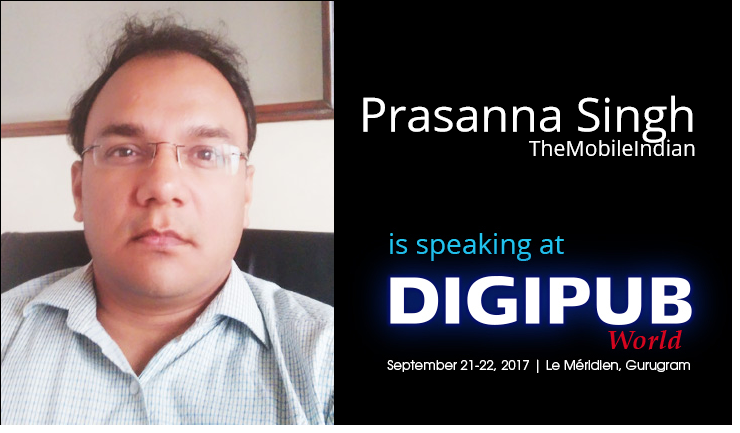 Prasanna Singh
TheMobileIndian

is speaking at

DIGIPUB
World

September 21-22, 2017 | Le Méridien, Gurugram